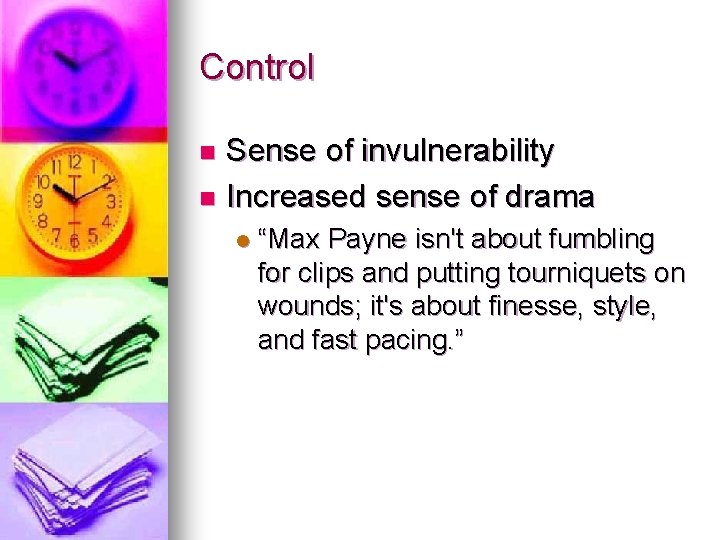 Control

- Sense of invulnerability
- Increased sense of drama
  - “Max Payne isn't about fumbling for clips and putting tourniquets on wounds; it's about finesse, style, and fast pacing.”